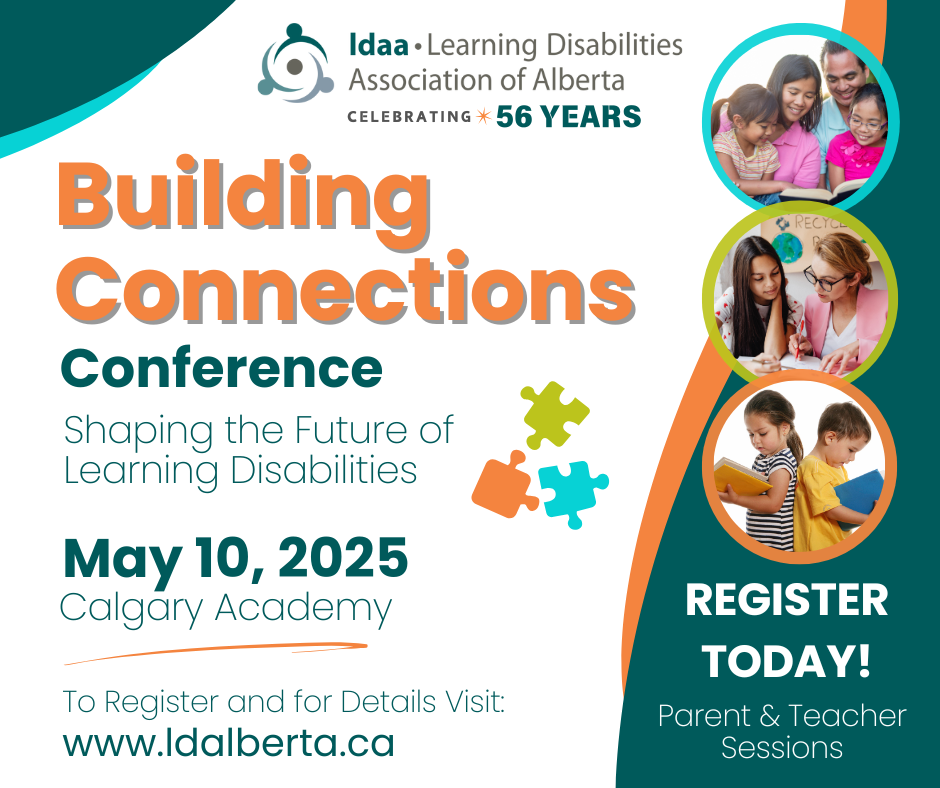 ldaa • Learning Disabilities Association of Alberta
CELEBRATING 56 YEARS

Building Connections
Conference
Shaping the Future of Learning Disabilities

May 10, 2025
Calgary Academy

To Register and for Details Visit:
www.ldalberta.ca

RECYCLE

REGISTER TODAY!
Parent & Teacher Sessions